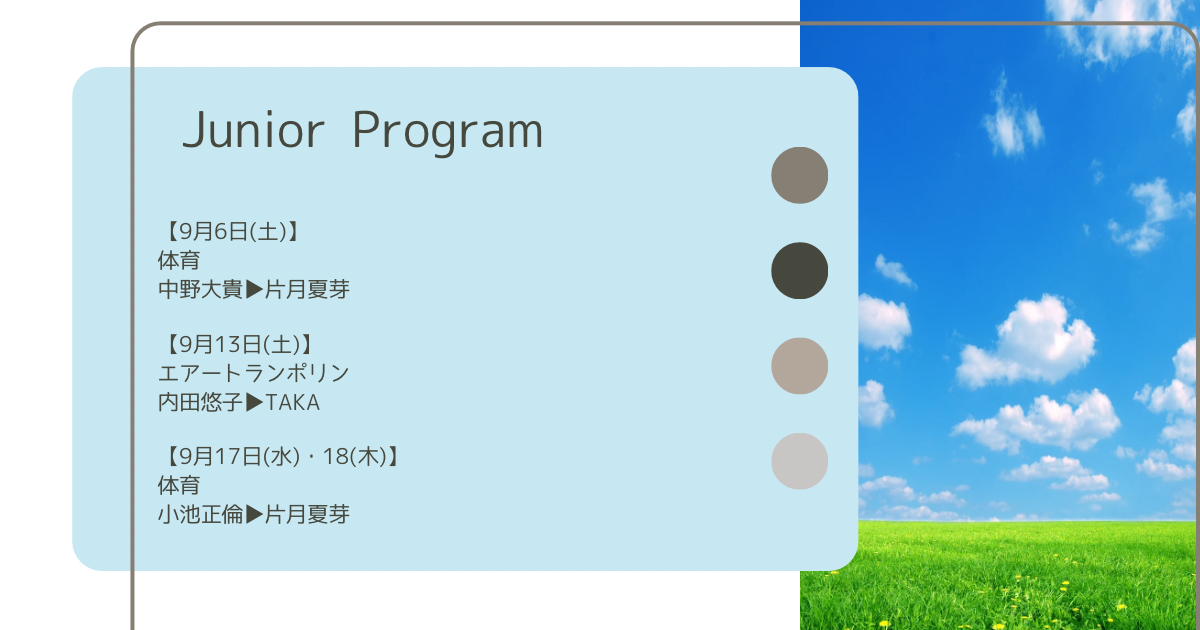 Junior Program

【9月6日(土)】
体育
中野大貴▶片月夏芽

【9月13日(土)】
エアートランポリン
内田悠子▶TAKA

【9月17日(水)・18(木)】
体育
小池正倫▶片月夏芽